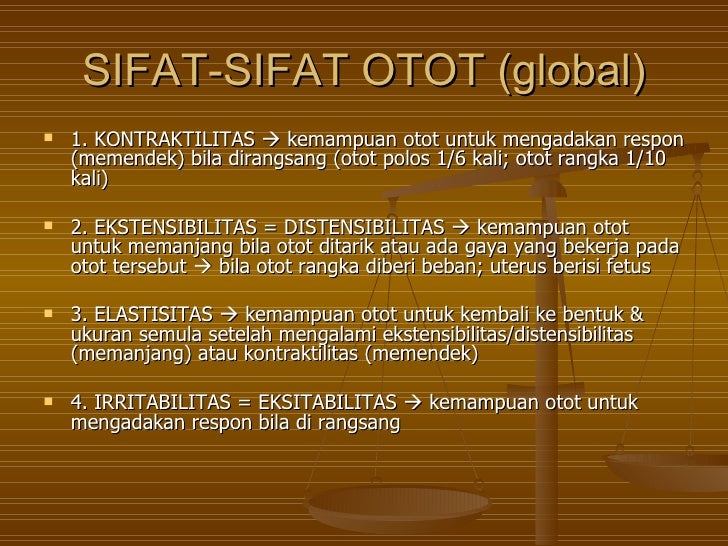 SIFAT-SIFAT OTOT (global)

1. KONTRAKTILITAS → kemampuan otot untuk mengadakan respon (memendek) bila dirangsang (otot polos 1/6 kali; otot rangka 1/10 kali)

2. EKSTENSIBILITAS = DISTENSIBILITAS → kemampuan otot untuk memanjang bila otot ditarik atau ada gaya yang bekerja pada otot tersebut → bila otot rangka diberi beban; uterus berisi fetus

3. ELASTISITAS → kemampuan otot untuk kembali ke bentuk & ukuran semula setelah mengalami ekstensibilitas/distensibilitas (memanjang) atau kontraktilitas (memendek)

4. IRRITABILITAS = EKSITABILITAS → kemampuan otot untuk mengadakan respon bila di rangsang